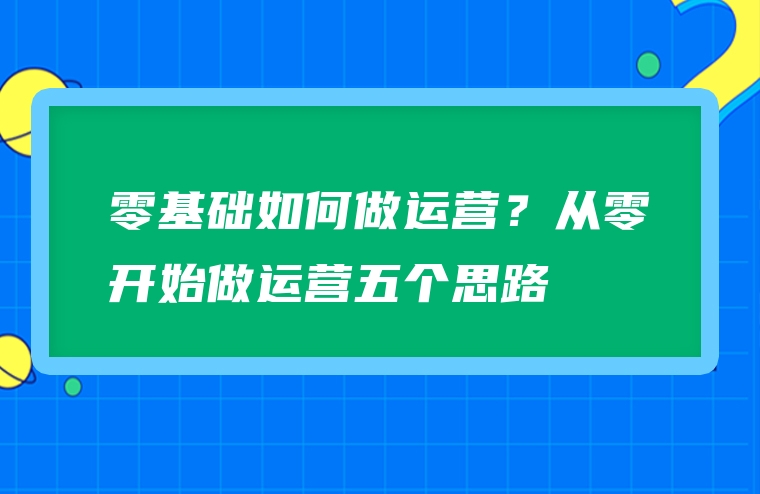 零基础如何做运营？从零开始做运营五个思路